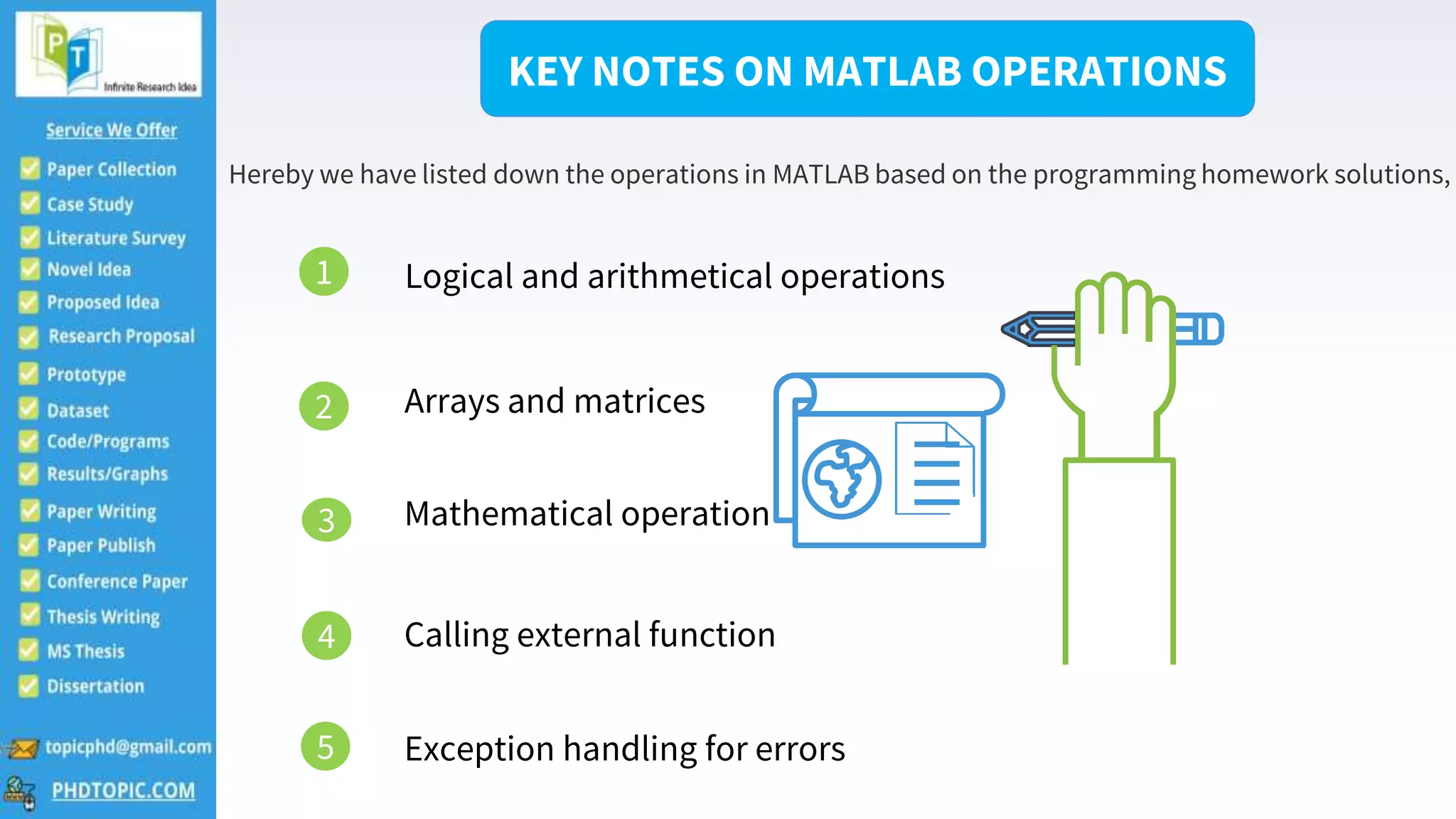 PT
Infinite Research Idea

Service We Offer

Paper Collection
Case Study
Literature Survey
Novel Idea
Proposed Idea
Research Proposal
Prototype
Dataset
Code/Programs
Results/Graphs
Paper Writing
Paper Publish
Conference Paper
Thesis Writing
MS Thesis
Dissertation

topicphd@gmail.com
PHDTOPIC.COM

KEY NOTES ON MATLAB OPERATIONS

Hereby we have listed down the operations in MATLAB based on the programming homework solutions,

1 Logical and arithmetical operations

2 Arrays and matrices

3 Mathematical operation

4 Calling external function

5 Exception handling for errors